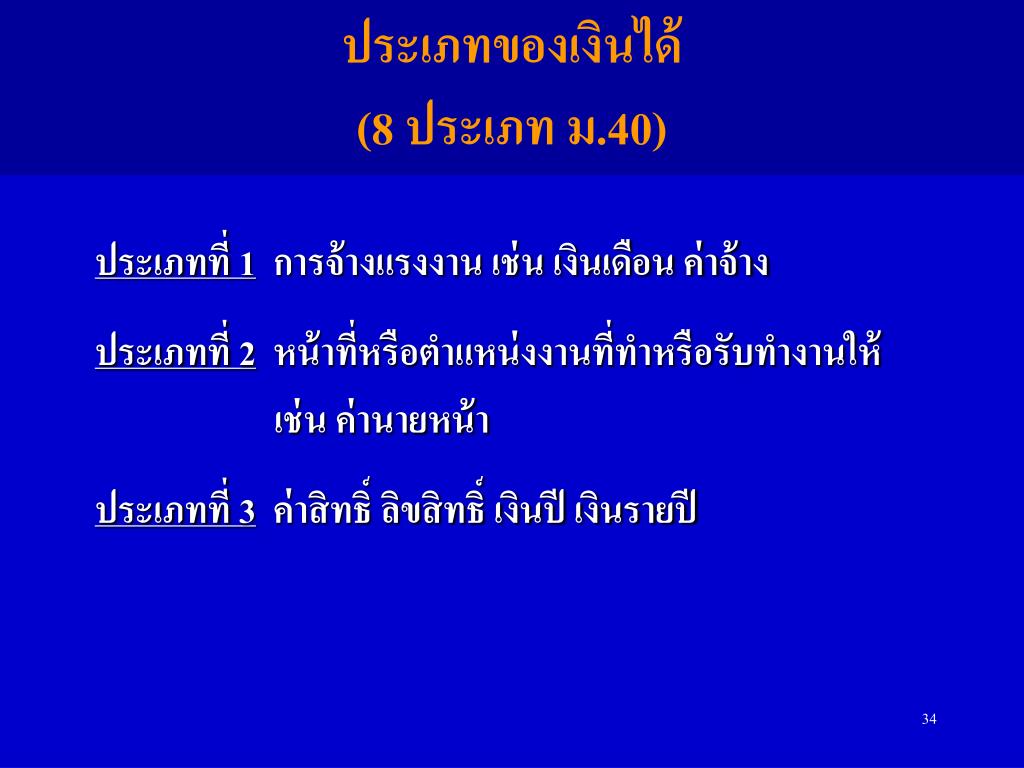 ประเภทของเงินได้
(8 ประเภท ม.40)

ประเภทที่ 1 การจ้างแรงงาน เช่น เงินเดือน ค่าจ้าง

ประเภทที่ 2 หน้าที่หรือตำแหน่งงานที่ทำหรือรับทำงานให้ เช่น ค่านายหน้า

ประเภทที่ 3 ค่าสิทธิ์ ลิขสิทธิ์ เงินปี เงินรายปี

34